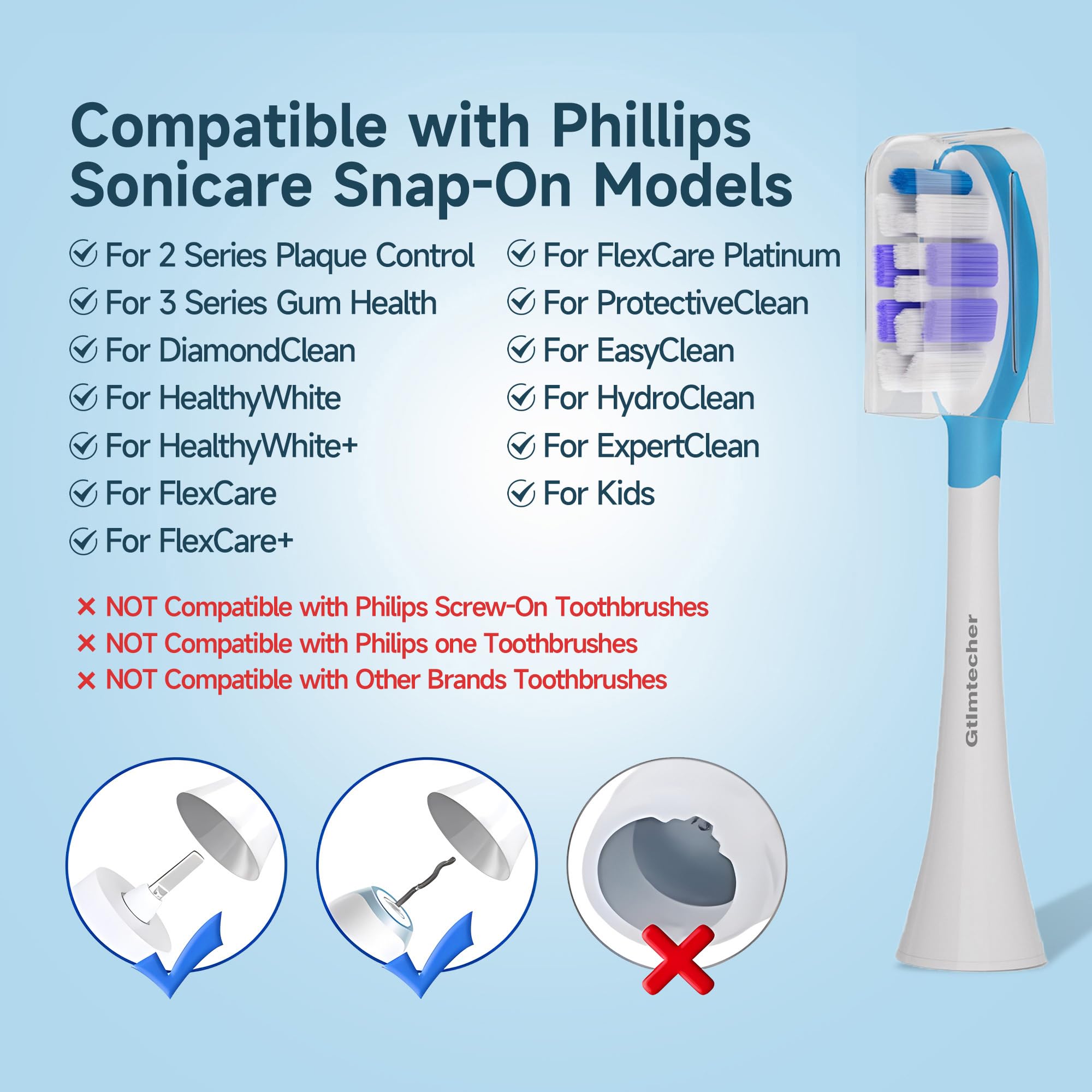 Compatible with Phillips Sonicare Snap-On Models

For 2 Series Plaque Control
For 3 Series Gum Health
For DiamondClean
For HealthyWhite
For HealthyWhite+
For FlexCare
For FlexCare+

For FlexCare Platinum
For ProtectiveClean
For EasyClean
For HydroClean
For ExpertClean
For Kids

× NOT Compatible with Philips Screw-On Toothbrushes
× NOT Compatible with Philips one Toothbrushes
× NOT Compatible with Other Brands Toothbrushes

Gtlmtecher